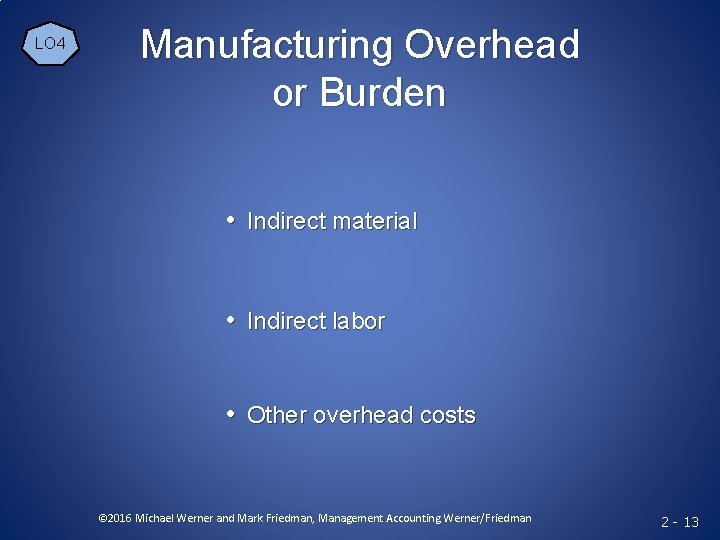 LO4

Manufacturing Overhead or Burden

• Indirect material

• Indirect labor

• Other overhead costs

©2016 Michael Werner and Mark Friedman, Management Accounting Werner/Friedman

2 - 13